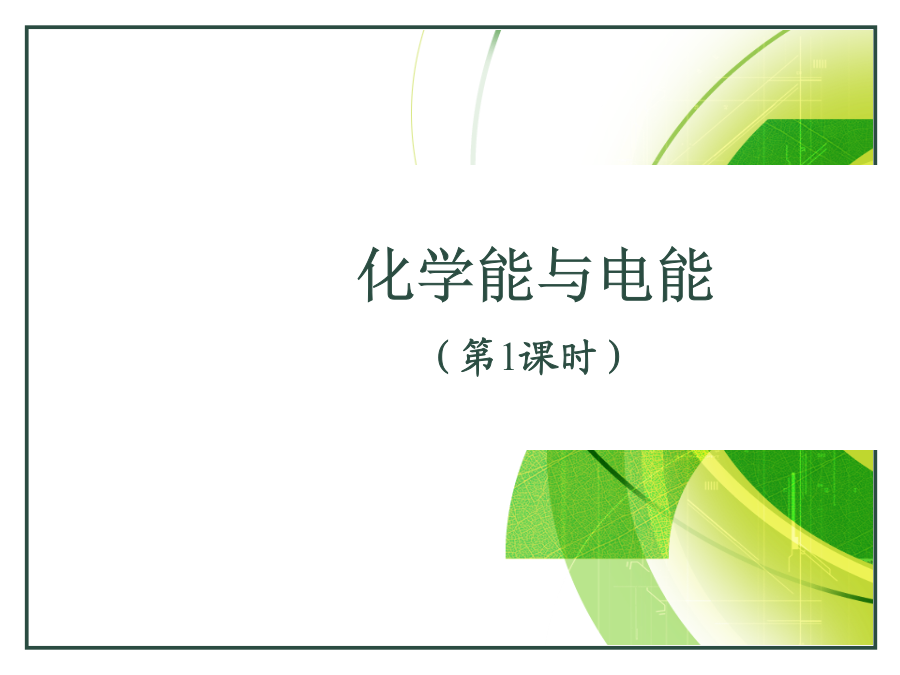 化学能与电能

（第1课时）